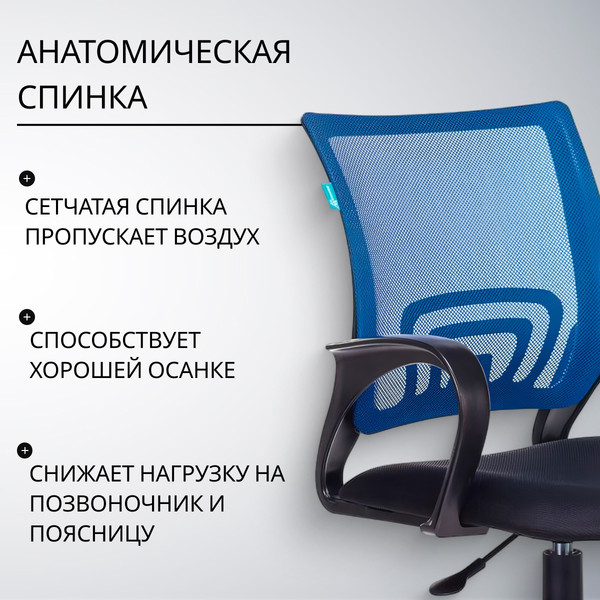 АНАТОМИЧЕСКАЯ СПИНКА

СЕТЧАТАЯ СПИНКА ПРОПУСКАЕТ ВОЗДУХ

СПОСОБСТВУЕТ ХОРОШЕЙ ОСАНКЕ

СНИЖАЕТ НАГРУЗКУ НА ПОЗВОНОЧНИК И ПОЯСНИЦУ